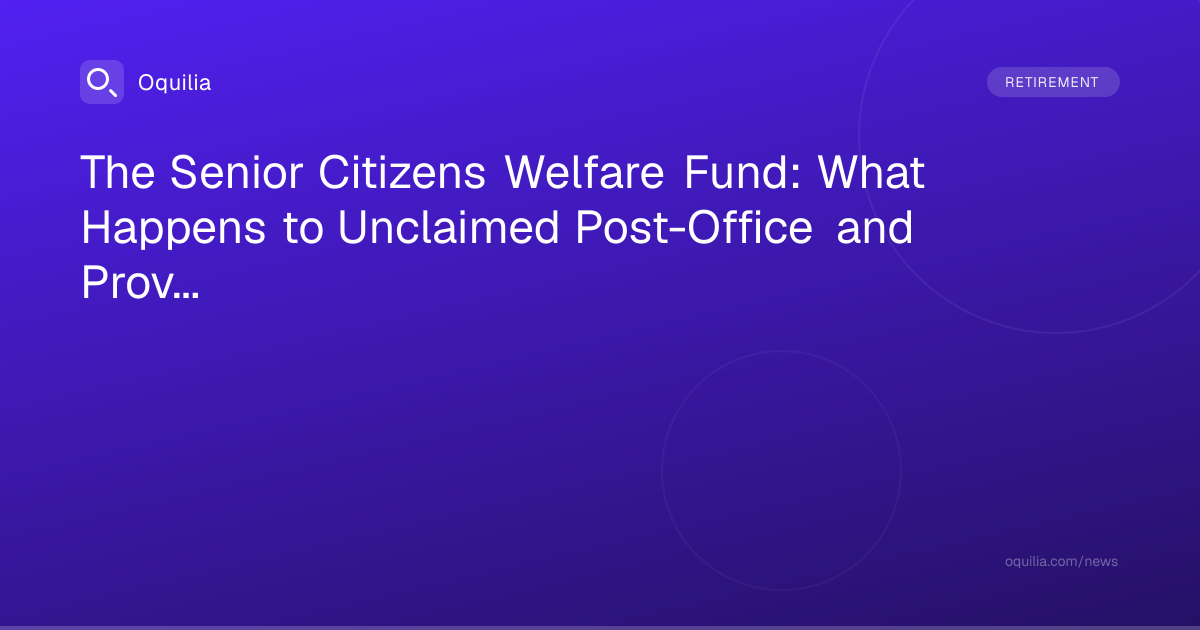 Oquilia

RETIREMENT

The Senior Citizens Welfare Fund: What Happens to Unclaimed Post-Office and Prov...

oquilia.com/news